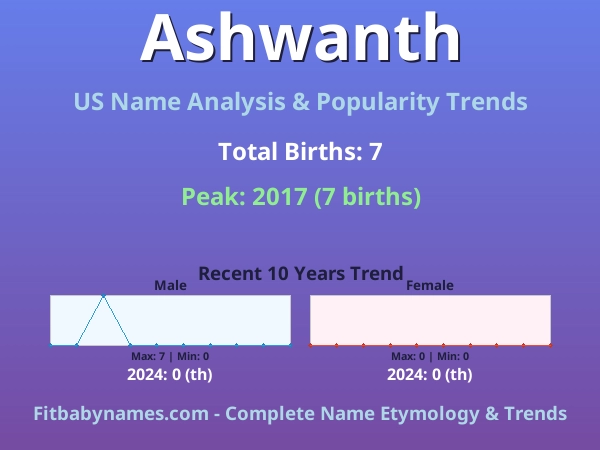 Ashwanth

US Name Analysis & Popularity Trends

Total Births: 7

Peak: 2017 (7 births)

Recent 10 Years Trend

Male

Max: 7 | Min: 0

2024: 0 (th)

Female

Max: 0 | Min: 0

2024: 0 (th)

Fitbabynames.com - Complete Name Etymology & Trends